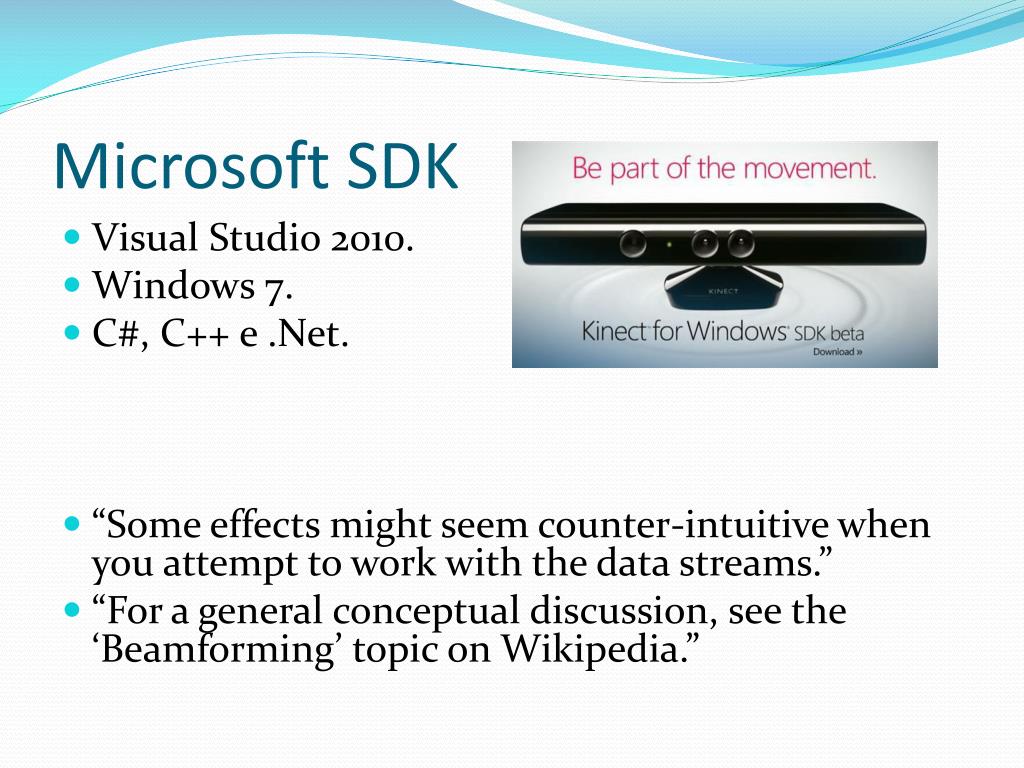 Microsoft SDK

Visual Studio 2010.
Windows 7.
C#, C++ e .Net.

Be part of the movement.

KINECT

Kinect for Windows SDK beta
Download »

“Some effects might seem counter-intuitive when you attempt to work with the data streams.”
“For a general conceptual discussion, see the ‘Beamforming’ topic on Wikipedia.”